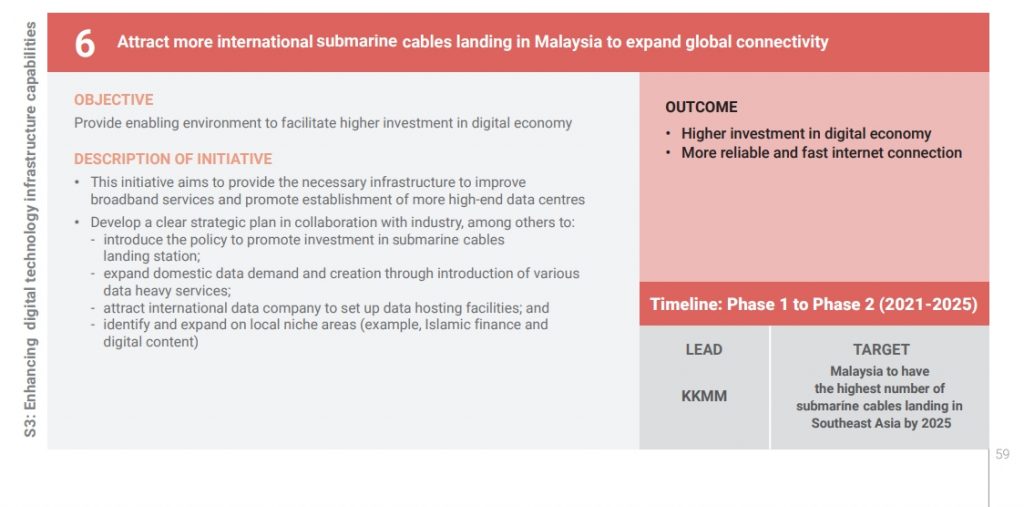 S3: Enhancing digital technology infrastructure capabilities

6 Attract more international submarine cables landing in Malaysia to expand global connectivity

OBJECTIVE

Provide enabling environment to facilitate higher investment in digital economy

DESCRIPTION OF INITIATIVE

• This initiative aims to provide the necessary infrastructure to improve broadband services and promote establishment of more high-end data centres

• Develop a clear strategic plan in collaboration with industry, among others to:
- introduce the policy to promote investment in submarine cables landing station;
- expand domestic data demand and creation through introduction of various data heavy services;
- attract international data company to set up data hosting facilities; and
- identify and expand on local niche areas (example, Islamic finance and digital content)

OUTCOME

• Higher investment in digital economy
• More reliable and fast internet connection

Timeline: Phase 1 to Phase 2 (2021-2025)

| LEAD | TARGET |
|---|---|
| KKMM | Malaysia to have the highest number of submarine cables landing in Southeast Asia by 2025 |

59